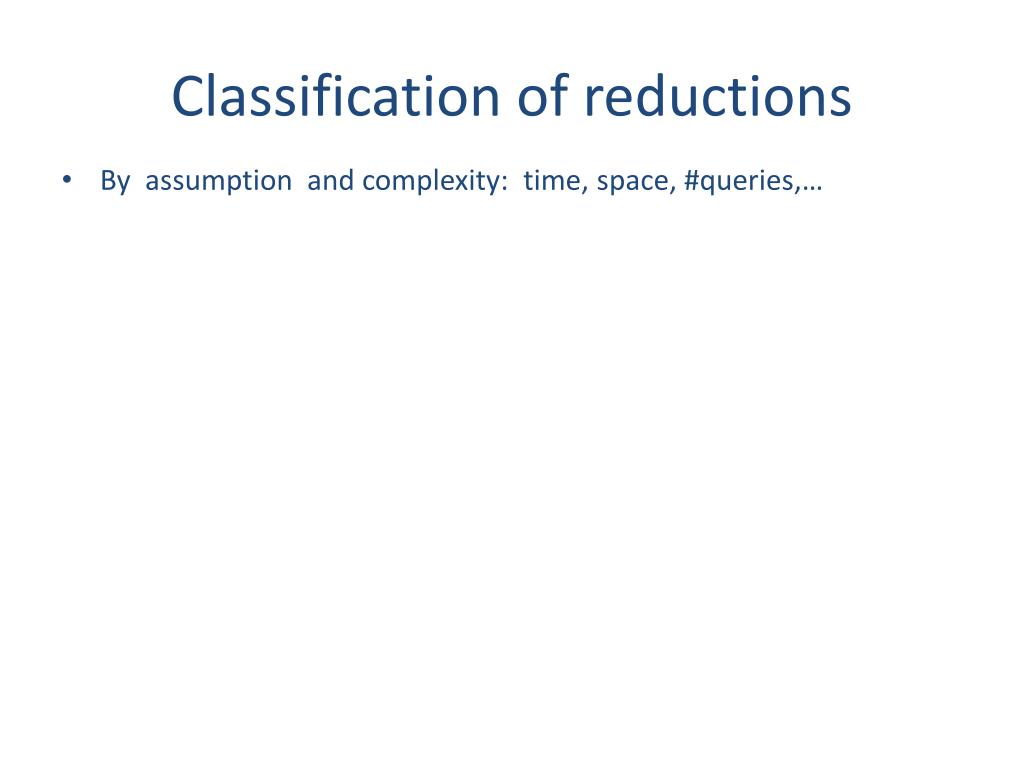 Classification of reductions

• By assumption and complexity: time, space, #queries,…